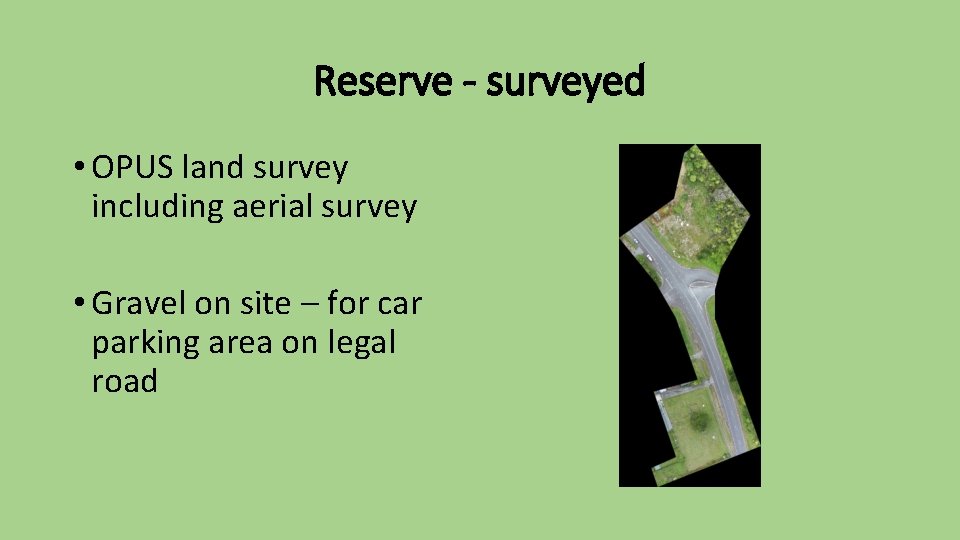 Reserve - surveyed

• OPUS land survey including aerial survey

• Gravel on site – for car parking area on legal road